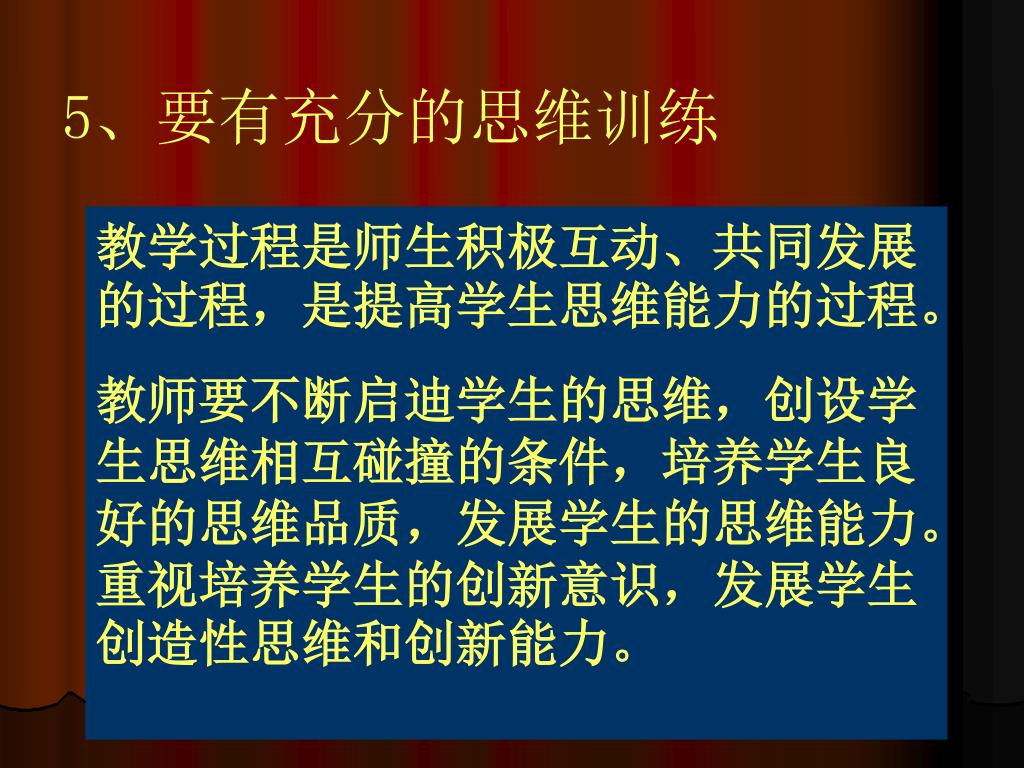 5、要有充分的思维训练

教学过程是师生积极互动、共同发展的过程，是提高学生思维能力的过程。

教师要不断启迪学生的思维，创设学生思维相互碰撞的条件，培养学生良好的思维品质，发展学生的思维能力。重视培养学生的创新意识，发展学生创造性思维和创新能力。